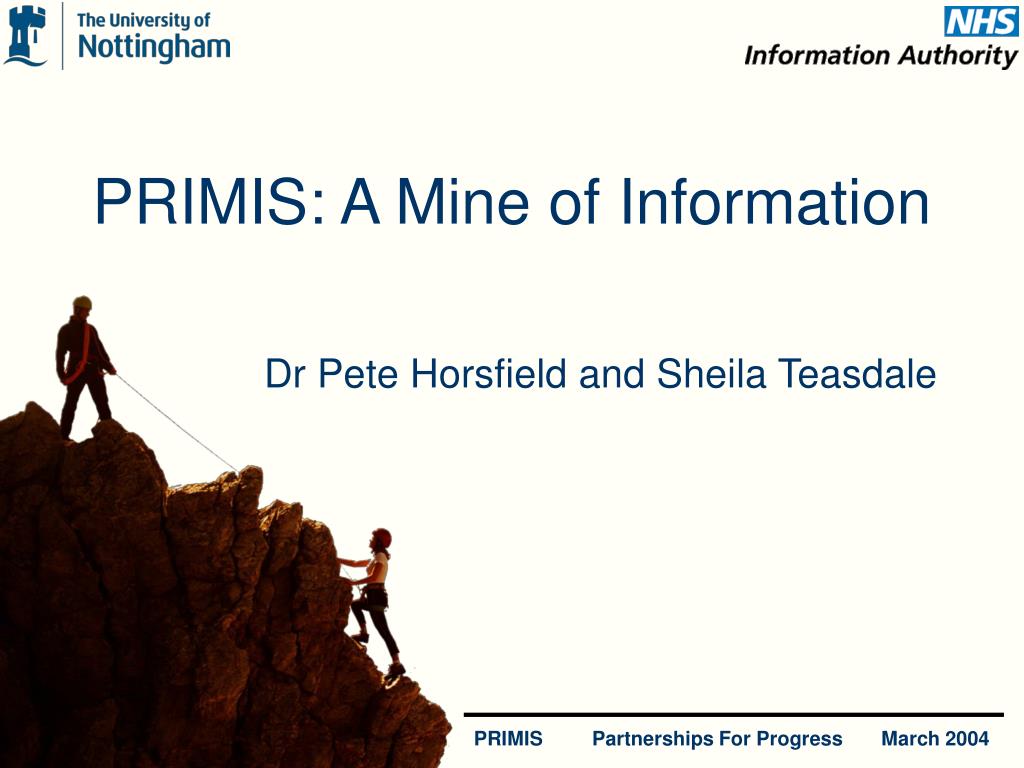 The University of Nottingham

NHS
Information Authority

PRIMIS: A Mine of Information

Dr Pete Horsfield and Sheila Teasdale

PRIMIS Partnerships For Progress March 2004